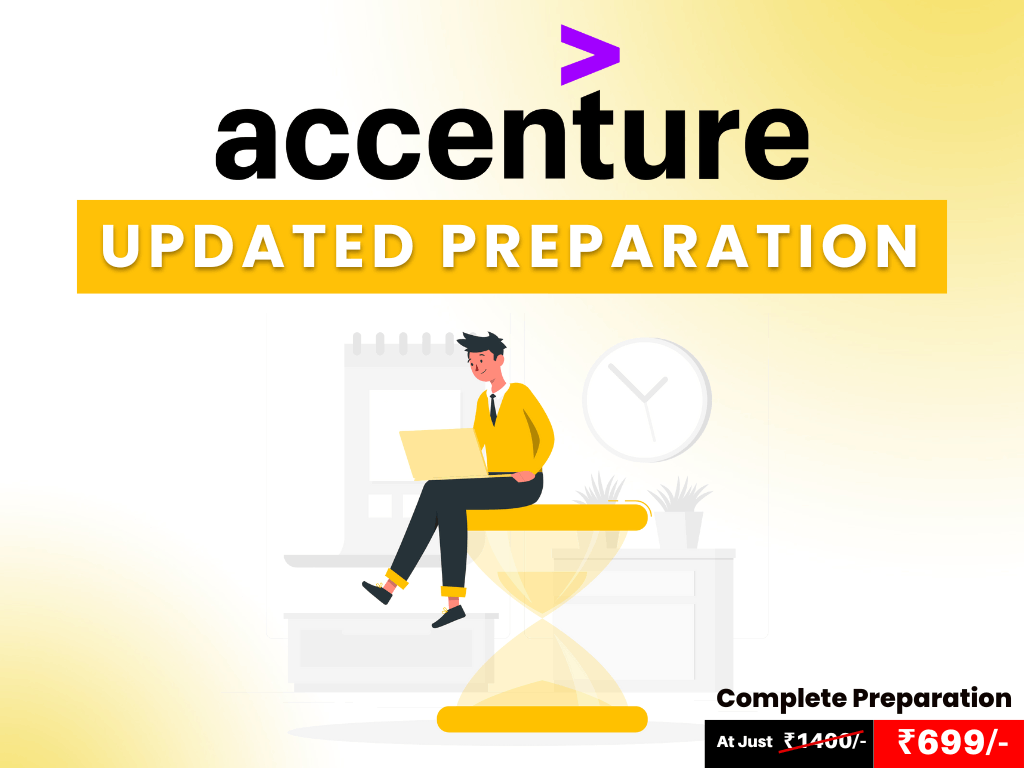 accenture

UPDATED PREPARATION

Complete Preparation

At Just ₹1400/- ₹699/-